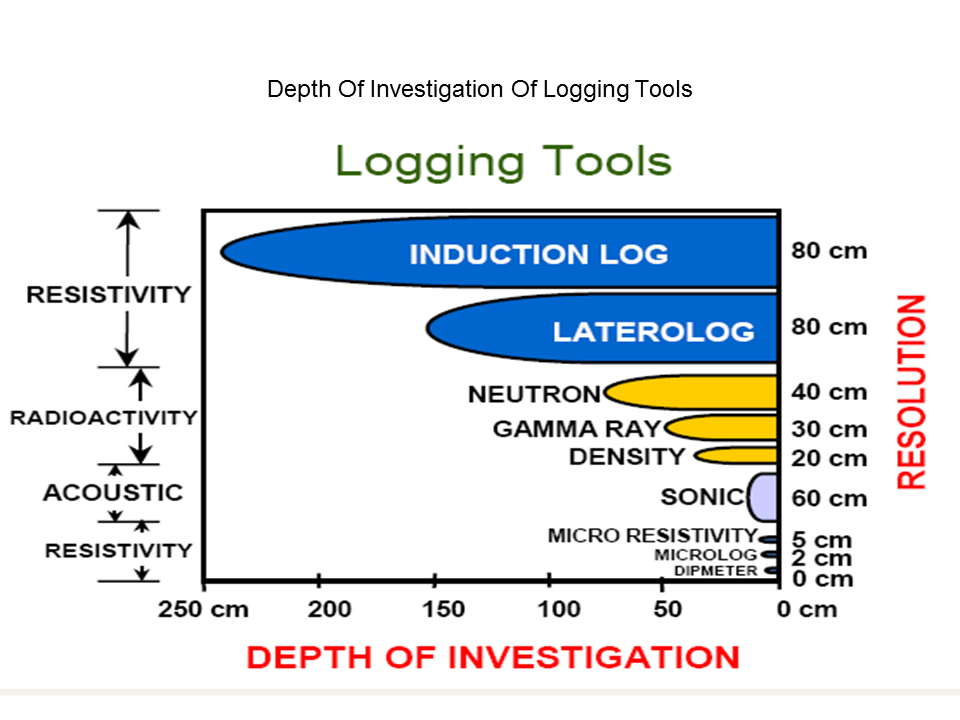 Depth Of Investigation Of Logging Tools

Logging Tools

RESISTIVITY

RADIOACTIVITY

ACOUSTIC

RESISTIVITY

INDUCTION LOG

LATEROLOG

NEUTRON

GAMMA RAY

DENSITY

SONIC

MICRO RESISTIVITY

MICROLOG

DIPMETER

80 cm
80 cm
40 cm
30 cm
20 cm
60 cm
5 cm
2 cm
0 cm

RESOLUTION

250 cm 200 150 100 50 0 cm

DEPTH OF INVESTIGATION